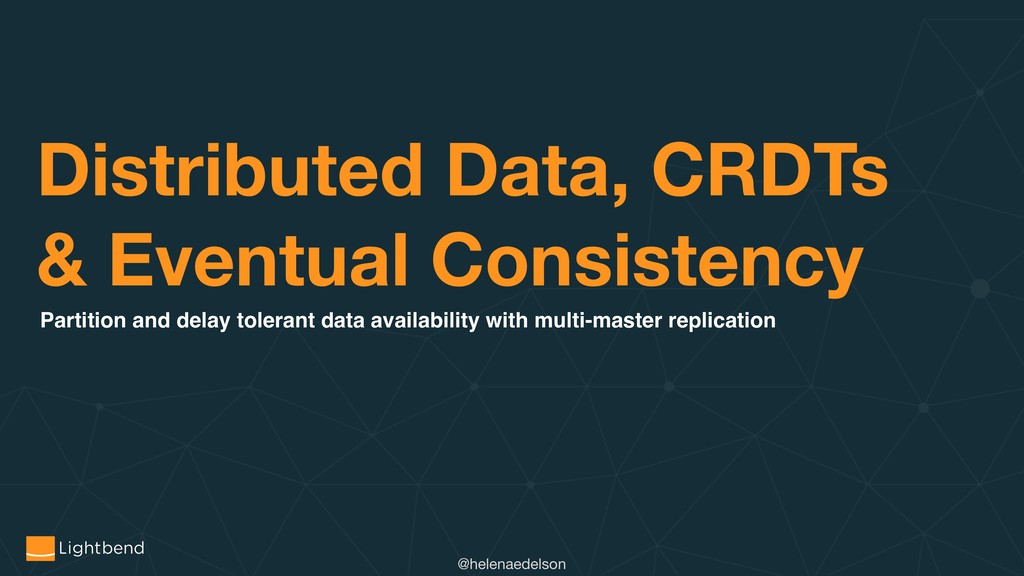 Distributed Data, CRDTs & Eventual Consistency

Partition and delay tolerant data availability with multi-master replication

Lightbend

@helenaedelson